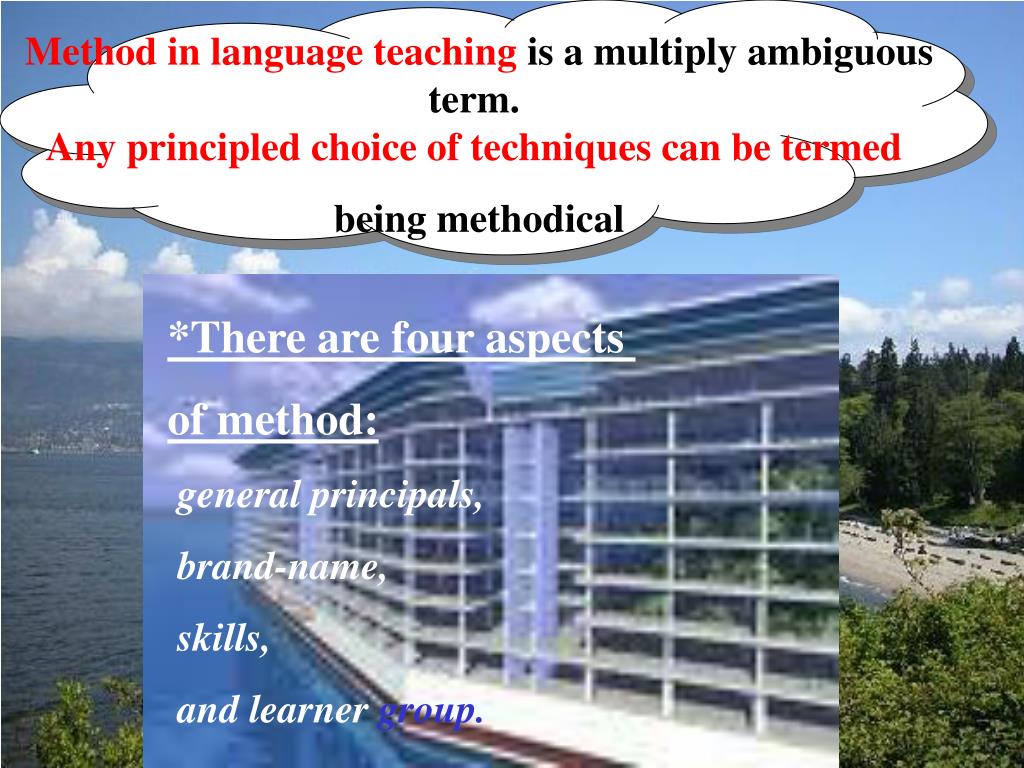 Method in language teaching is a multiply ambiguous term.
Any principled choice of techniques can be termed being methodical

*There are four aspects of method:

general principals,

brand-name,

skills,

and learner group.